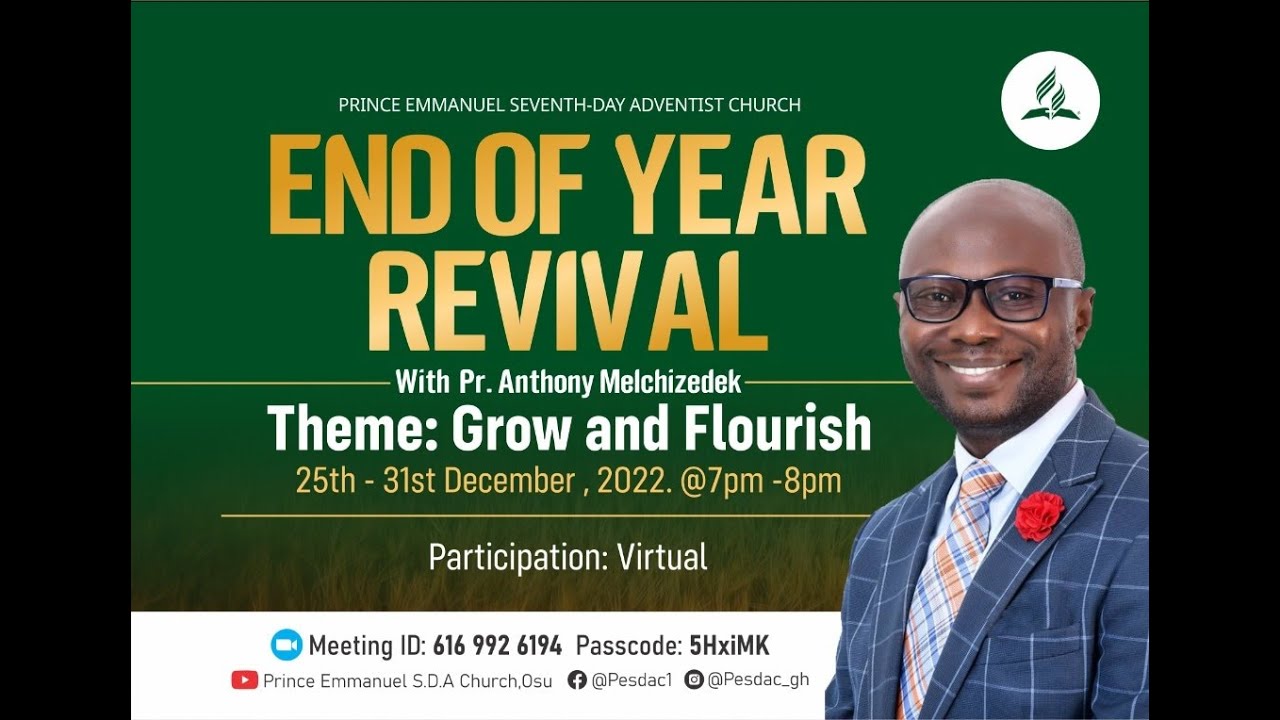 PRINCE EMMANUEL SEVENTH-DAY ADVENTIST CHURCH

END OF YEAR REVIVAL

With Pr. Anthony Melchizedek

Theme: Grow and Flourish

25th - 31st December , 2022. @7pm -8pm

Participation: Virtual

Meeting ID: 616 992 6194 Passcode: 5HxiMK

Prince Emmanuel S.D.A Church,Osu @Pesdac1 @Pesdac_gh